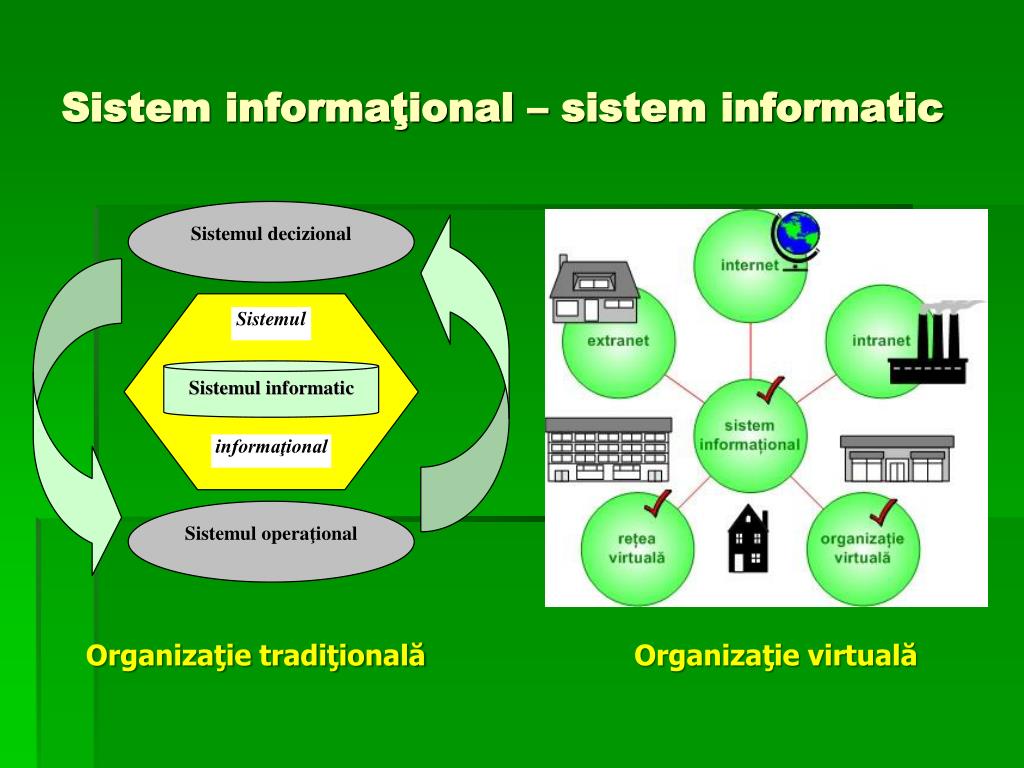 Sistem informaţional – sistem informatic

Sistemul decizional

Sistemul

Sistemul informatic

informațional

Sistemul operațional

internet

extranet

intranet

sistem informațional

rețea virtuală

organizație virtuală

Organizaţie tradiţională

Organizaţie virtuală